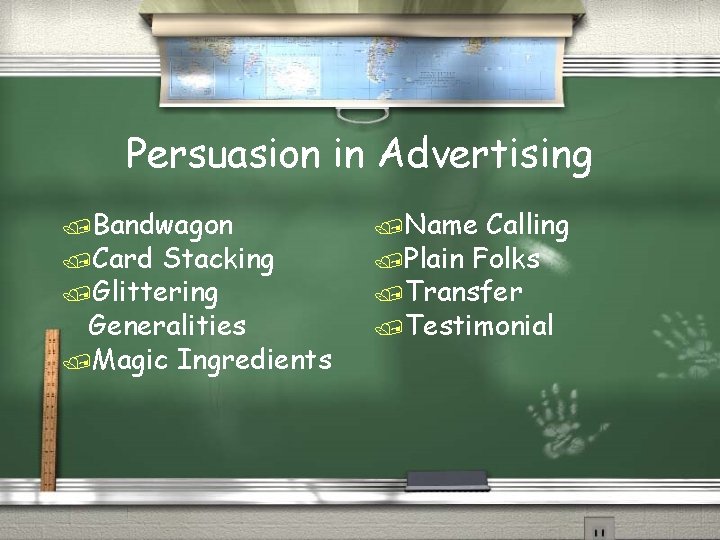 Persuasion in Advertising

Bandwagon
Card Stacking
Glittering Generalities
Magic Ingredients

Name Calling
Plain Folks
Transfer
Testimonial